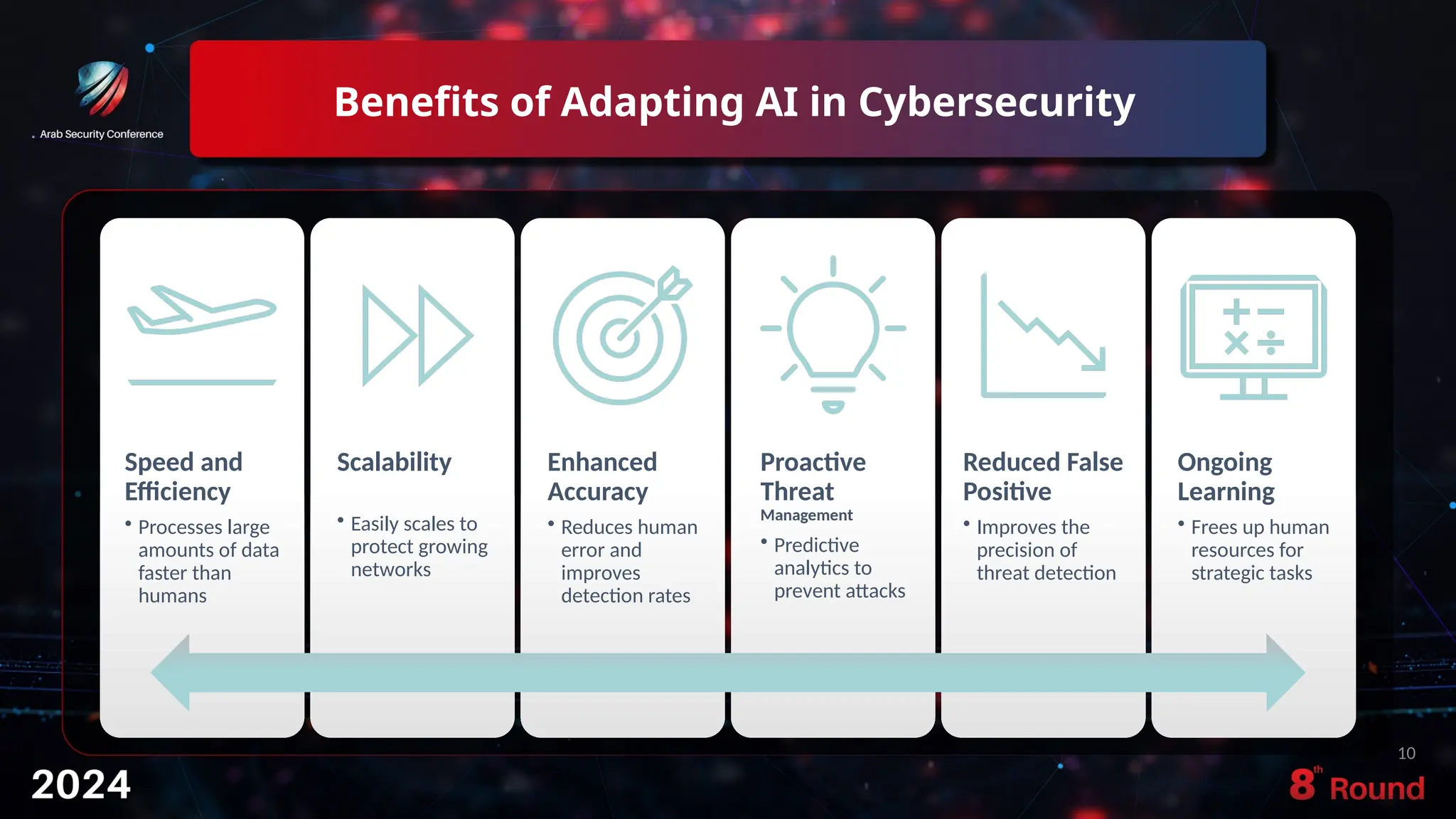 Arab Security Conference

Benefits of Adapting AI in Cybersecurity

Speed and Efficiency
• Processes large amounts of data faster than humans

Scalability
• Easily scales to protect growing networks

Enhanced Accuracy
• Reduces human error and improves detection rates

Proactive Threat Management
• Predictive analytics to prevent attacks

Reduced False Positive
• Improves the precision of threat detection

Ongoing Learning
• Frees up human resources for strategic tasks

2024

10

8th Round